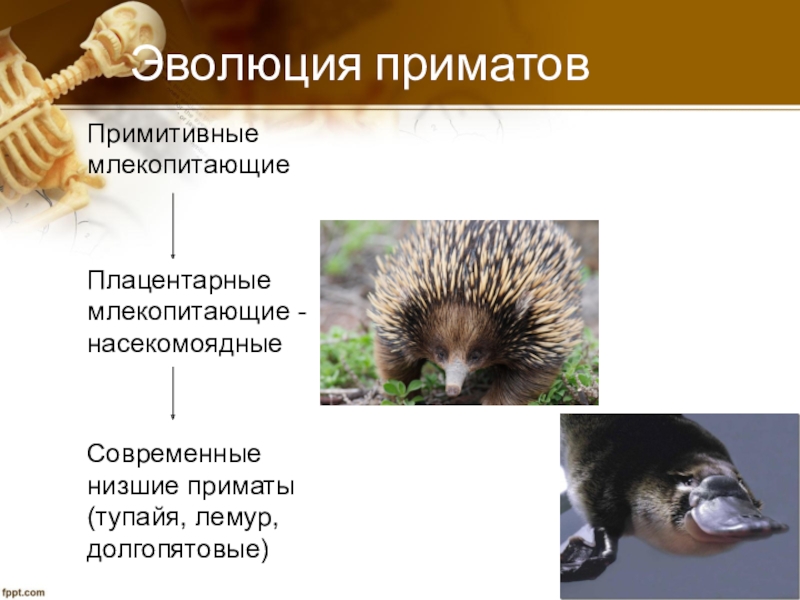 Эволюция приматов

Примитивные млекопитающие

Плацентарные млекопитающие - насекомоядные

Современные низшие приматы (тупайя, лемур, долгопятовые)

fppt.com